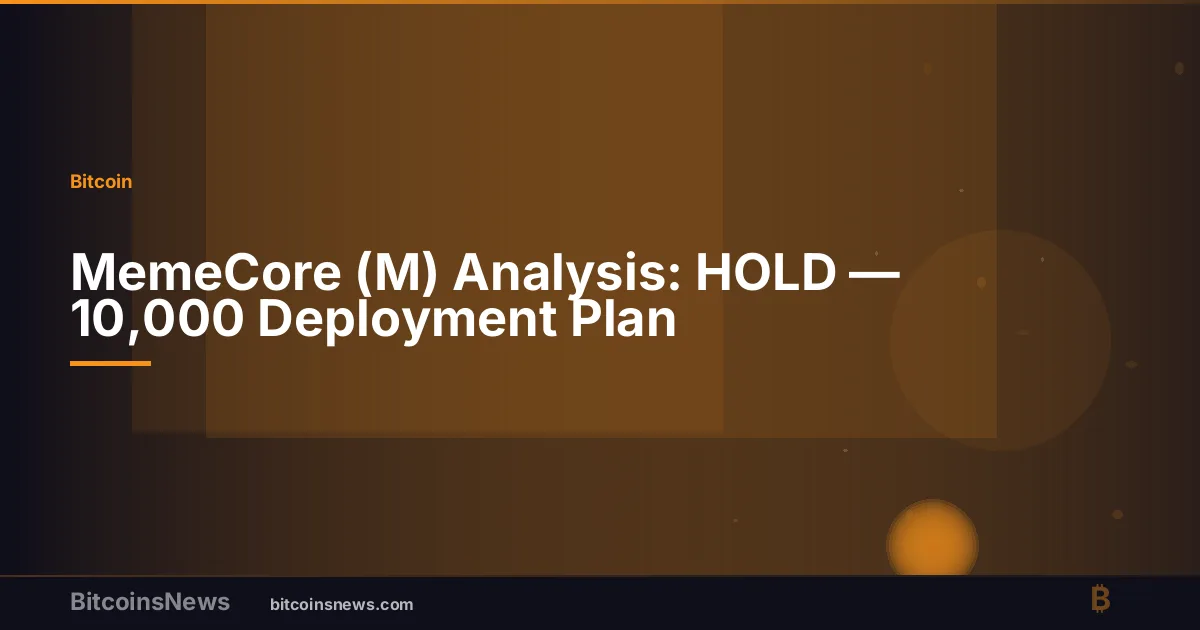 Bitcoin

MemeCore (M) Analysis: HOLD — 10,000 Deployment Plan

BitcoinsNews bitcoinsnews.com